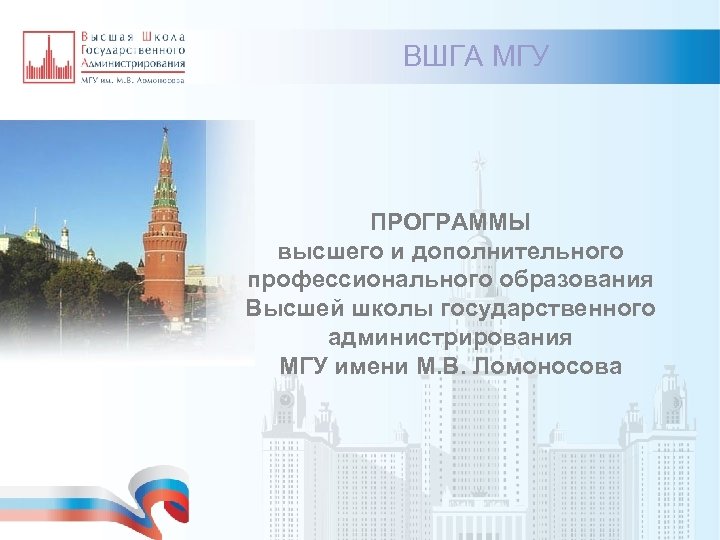 Высшая Школа
Государственного
Администрирования
МГУ им. М.В. Ломоносова

ВШГА МГУ

ПРОГРАММЫ
высшего и дополнительного профессионального образования Высшей школы государственного администрирования
МГУ имени М.В. Ломоносова